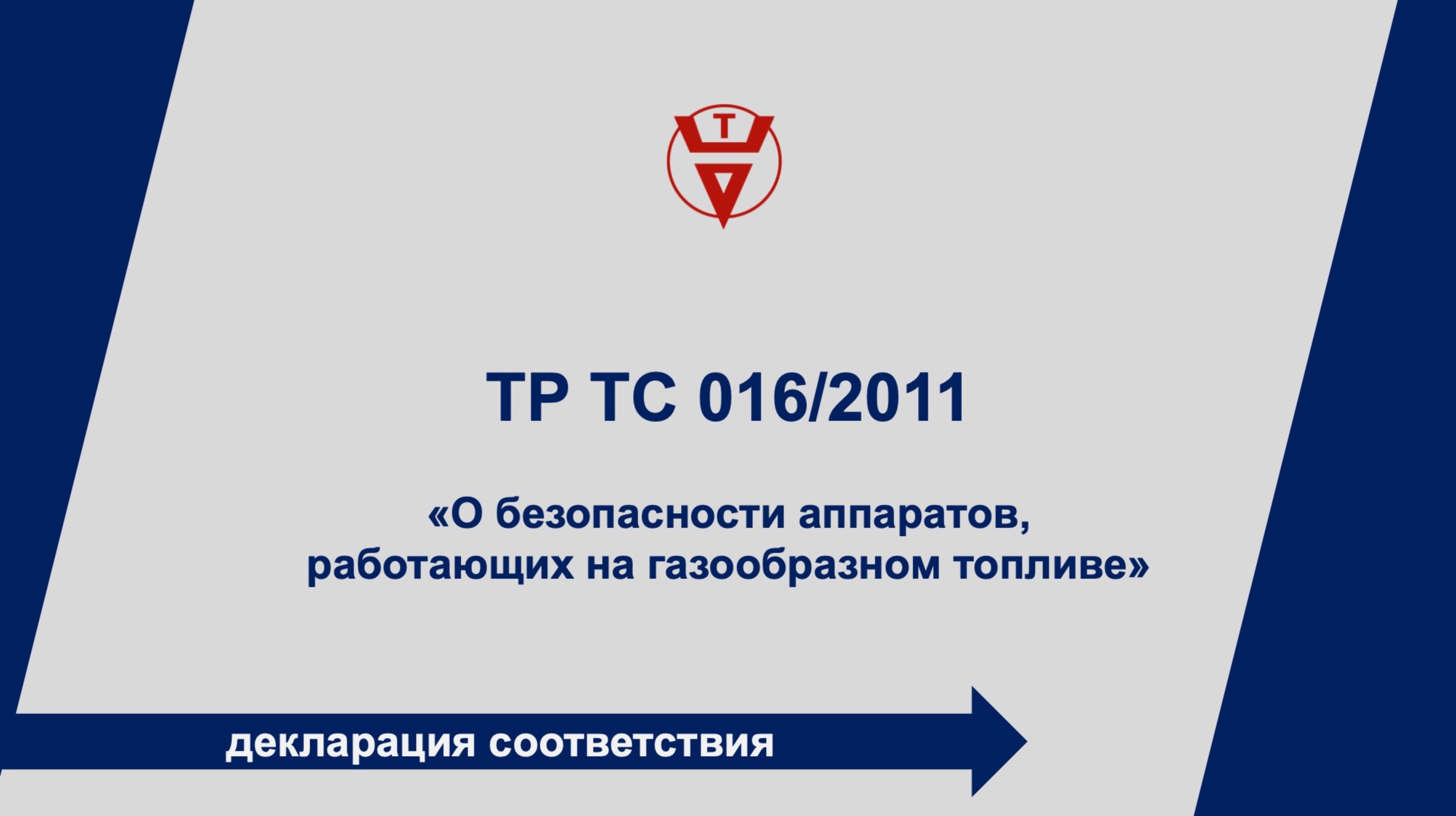 Т

ТР ТС 016/2011

«О безопасности аппаратов, работающих на газообразном топливе»

декларация соответствия